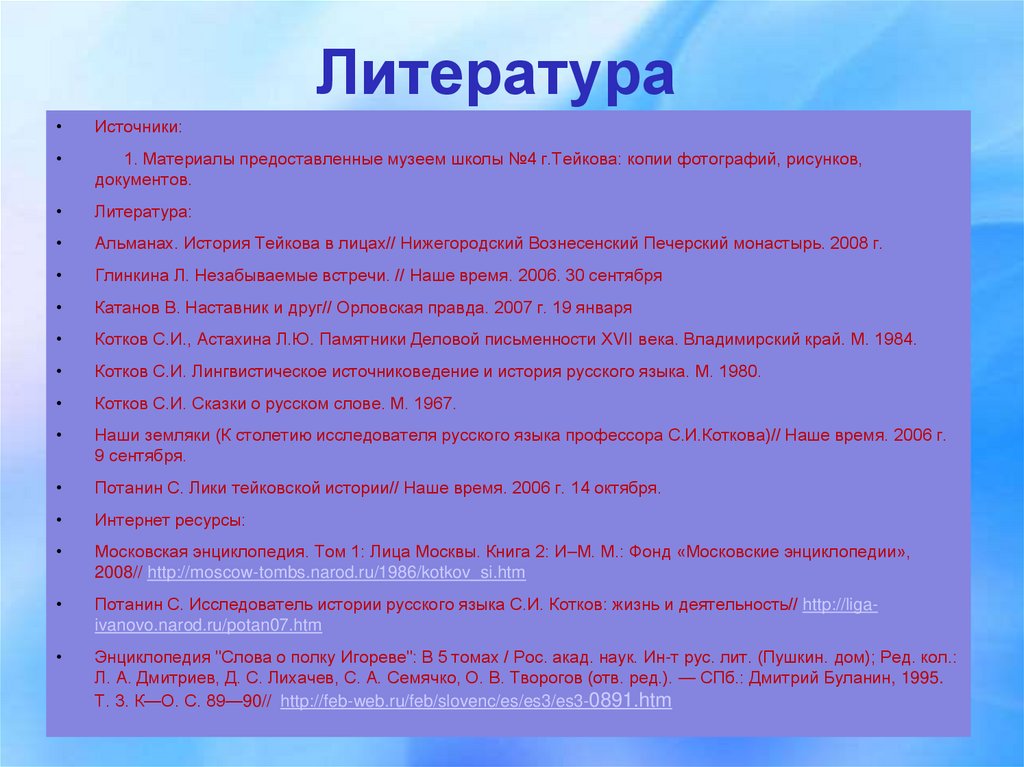 Литература

• Источники:

• 1. Материалы предоставленные музеем школы №4 г.Тейкова: копии фотографий, рисунков, документов.

• Литература:

• Альманах. История Тейкова в лицах// Нижегородский Вознесенский Печерский монастырь. 2008 г.

• Глинкина Л. Незабываемые встречи. // Наше время. 2006. 30 сентября

• Катанов В. Наставник и друг// Орловская правда. 2007 г. 19 января

• Котков С.И., Астахина Л.Ю. Памятники Деловой письменности XVII века. Владимирский край. М. 1984.

• Котков С.И. Лингвистическое источниковедение и история русского языка. М. 1980.

• Котков С.И. Сказки о русском слове. М. 1967.

• Наши земляки (К столетию исследователя русского языка профессора С.И.Коткова)// Наше время. 2006 г. 9 сентября.

• Потанин С. Лики тейковской истории// Наше время. 2006 г. 14 октября.

• Интернет ресурсы:

• Московская энциклопедия. Том 1: Лица Москвы. Книга 2: И–М. М.: Фонд «Московские энциклопедии», 2008// http://moscow-tombs.narod.ru/1986/kotkov_si.htm

• Потанин С. Исследователь истории русского языка С.И. Котков: жизнь и деятельность// http://liga-ivanovo.narod.ru/potan07.htm

• Энциклопедия "Слова о полку Игореве": В 5 томах / Рос. акад. наук. Ин-т рус. лит. (Пушкин. дом); Ред. кол.: Л. А. Дмитриев, Д. С. Лихачев, С. А. Семячко, О. В. Творогов (отв. ред.). — СПб.: Дмитрий Буланин, 1995. Т. 3. К—О. С. 89—90// http://feb-web.ru/feb/slovenc/es/es3/es3-0891.htm